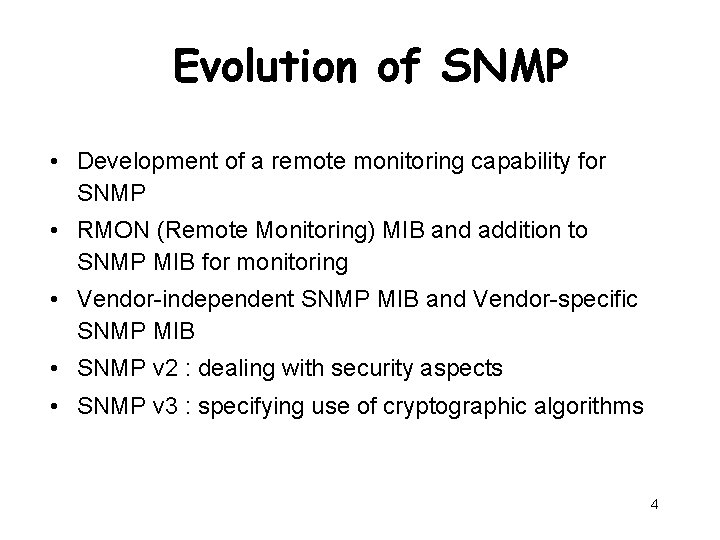 Evolution of SNMP

• Development of a remote monitoring capability for SNMP

• RMON (Remote Monitoring) MIB and addition to SNMP MIB for monitoring

• Vendor-independent SNMP MIB and Vendor-specific SNMP MIB

• SNMP v2 : dealing with security aspects

• SNMP v3 : specifying use of cryptographic algorithms

4